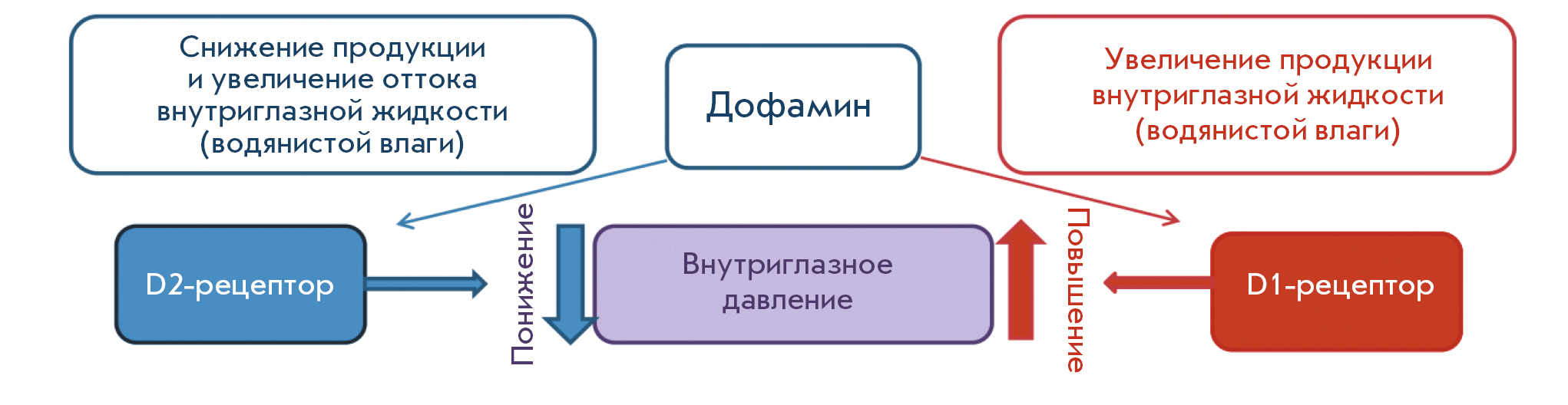 Снижение продукции и увеличение оттока внутриглазной жидкости (водянистой влаги)

Дофамин

Увеличение продукции внутриглазной жидкости (водянистой влаги)

D2-рецептор

Понижение

Внутриглазное давление

Повышение

D1-рецептор